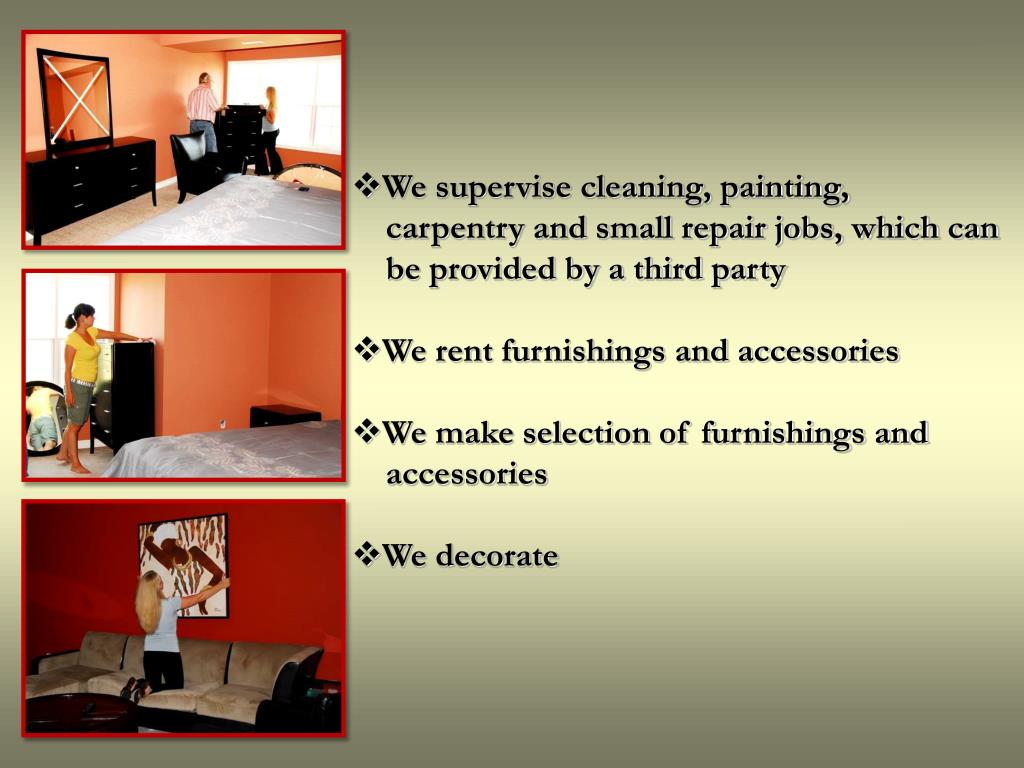 ❖We supervise cleaning, painting, carpentry and small repair jobs, which can be provided by a third party

❖We rent furnishings and accessories

❖We make selection of furnishings and accessories

❖We decorate